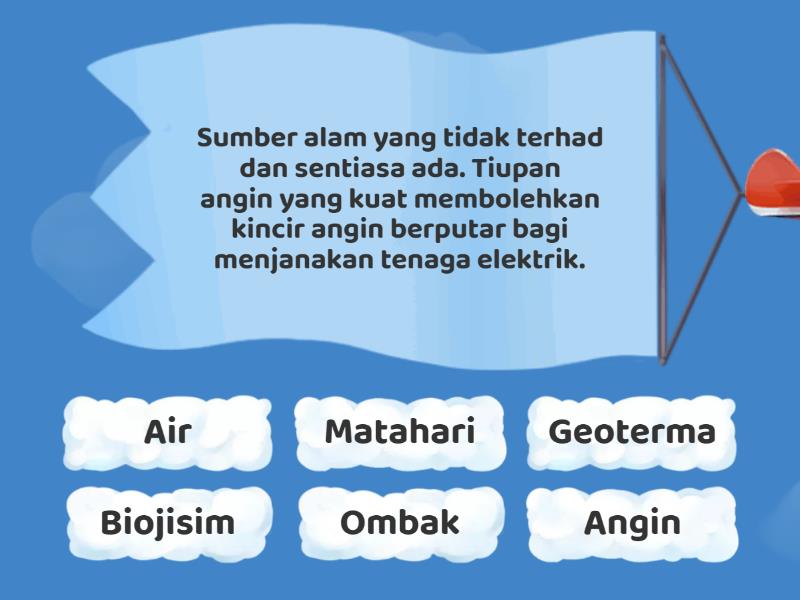 Sumber alam yang tidak terhad dan sentiasa ada. Tiupan angin yang kuat membolehkan kincir angin berputar bagi menjanakan tenaga elektrik.

Air

Matahari

Geoterma

Biojisim

Ombak

Angin